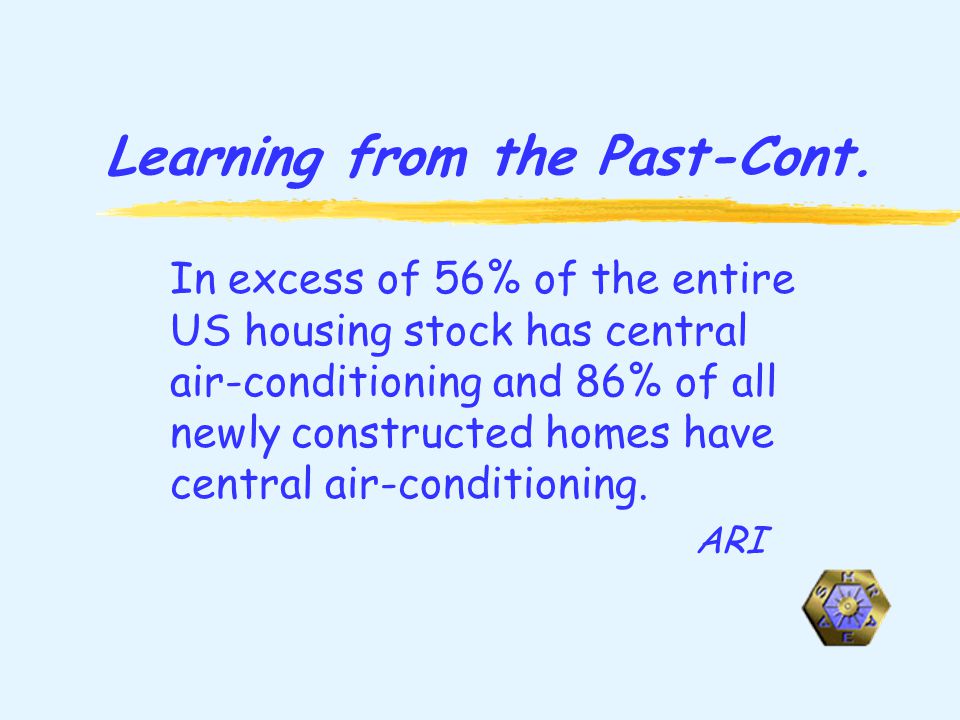 Learning from the Past-Cont.

In excess of 56% of the entire US housing stock has central air-conditioning and 86% of all newly constructed homes have central air-conditioning.

ARI

ASHRAE